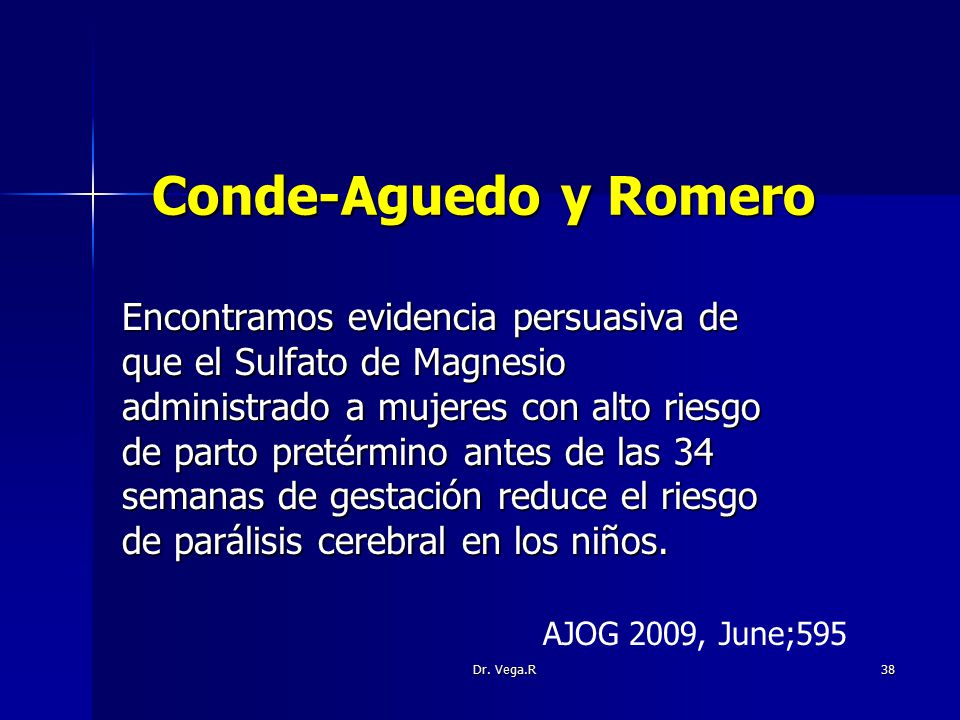 Conde-Aguedo y Romero

Encontramos evidencia persuasiva de que el Sulfato de Magnesio administrado a mujeres con alto riesgo de parto pretérmino antes de las 34 semanas de gestación reduce el riesgo de parálisis cerebral en los niños.

AJOG 2009, June;595

Dr. Vega.R

38